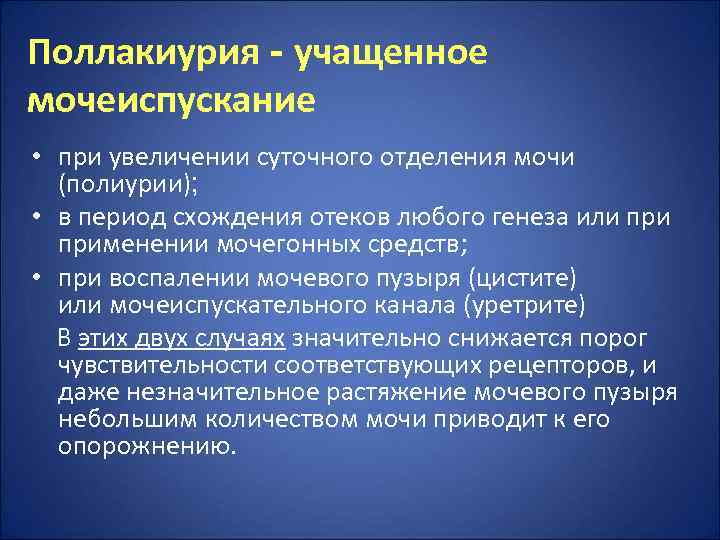 Поллакиурия - учащенное мочеиспускание

• при увеличении суточного отделения мочи (полиурии);
• в период схождения отеков любого генеза или при применении мочегонных средств;
• при воспалении мочевого пузыря (цистите) или мочеиспускательного канала (уретрите)

В этих двух случаях значительно снижается порог чувствительности соответствующих рецепторов, и даже незначительное растяжение мочевого пузыря небольшим количеством мочи приводит к его опорожнению.